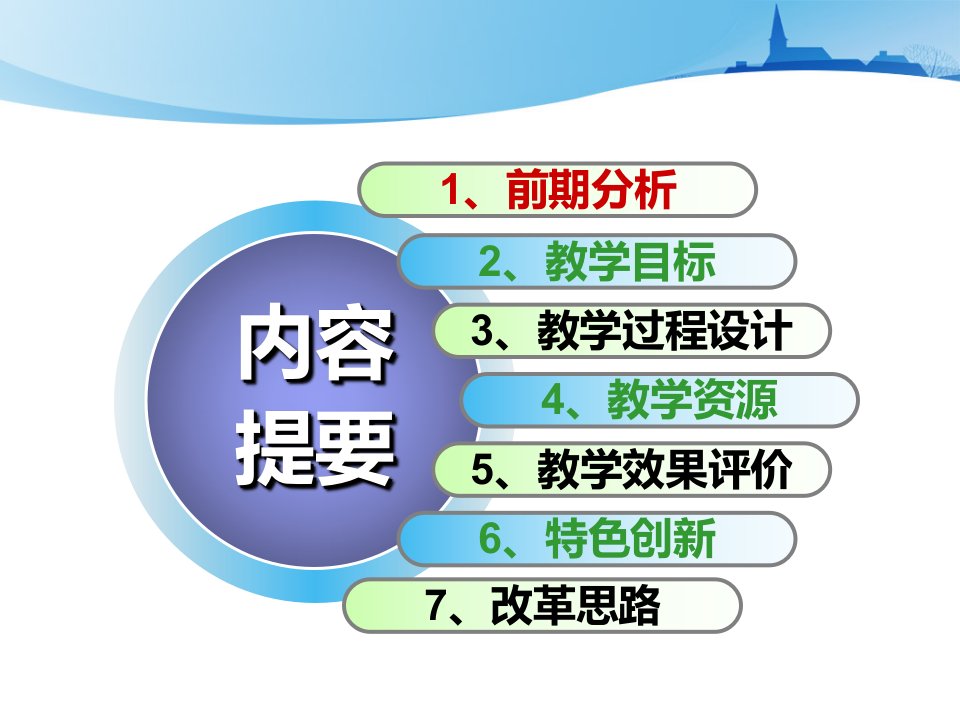 内容提要

1、前期分析

2、教学目标

3、教学过程设计

4、教学资源

5、教学效果评价

6、特色创新

7、改革思路